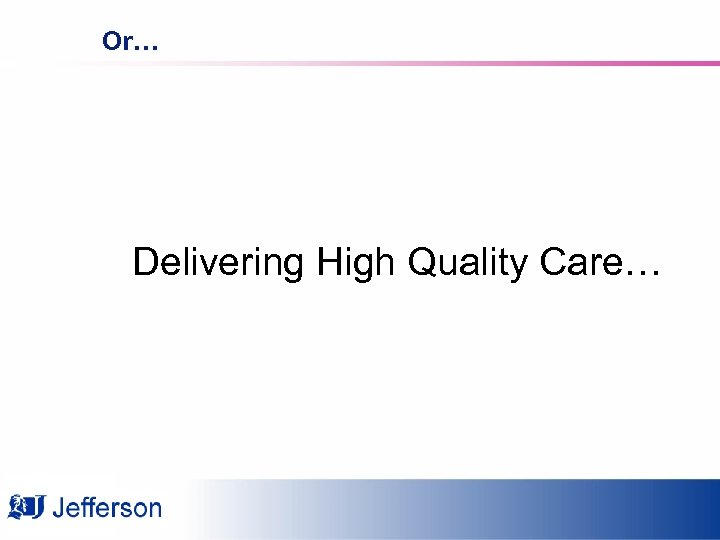 Or…

Delivering High Quality Care…

Jefferson